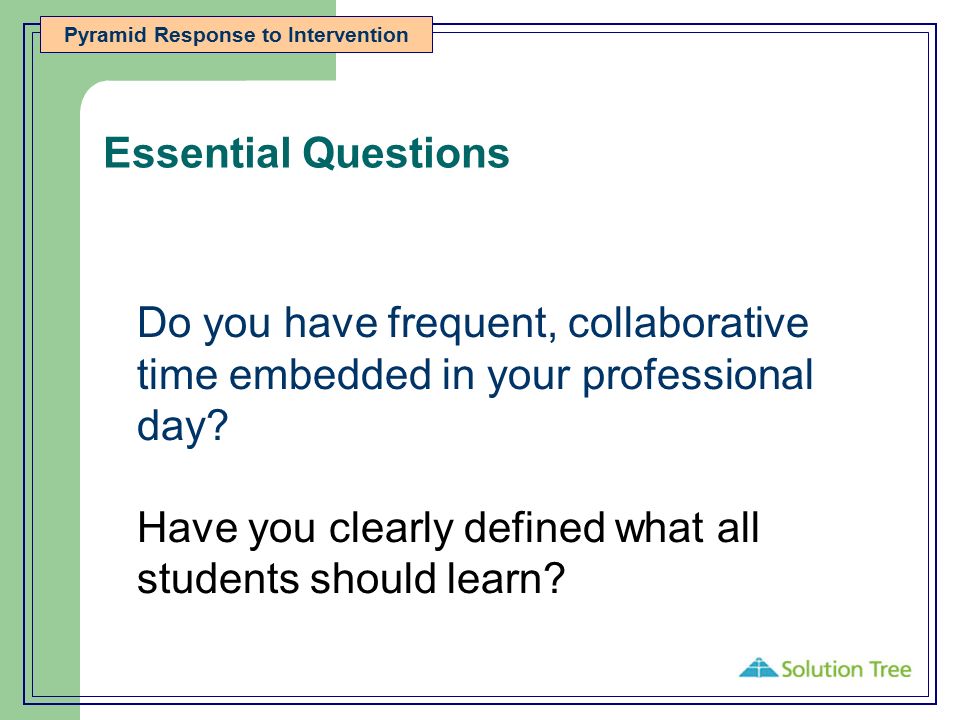 Pyramid Response to Intervention

Essential Questions

Do you have frequent, collaborative time embedded in your professional day?

Have you clearly defined what all students should learn?

Solution Tree